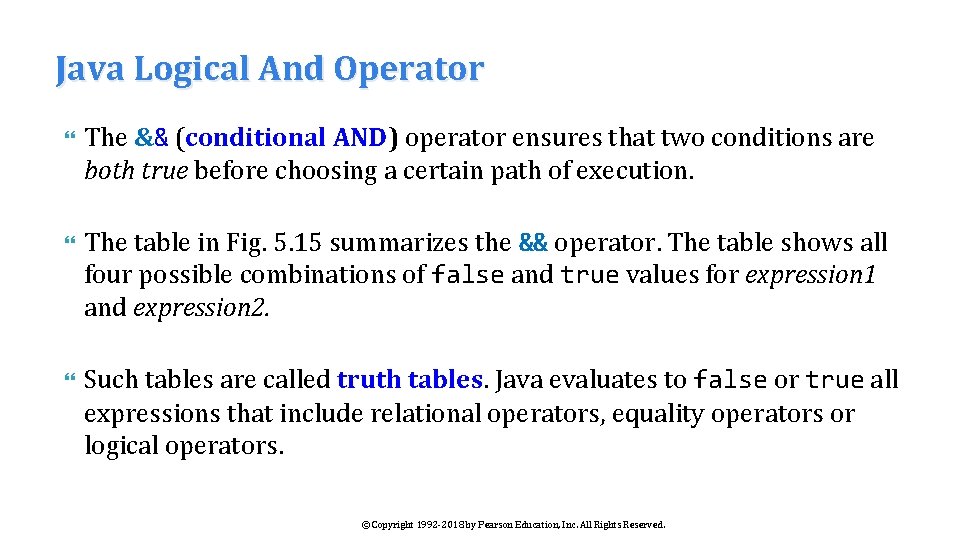 Java Logical And Operator

The && (conditional AND) operator ensures that two conditions are both true before choosing a certain path of execution.

The table in Fig. 5.15 summarizes the && operator. The table shows all four possible combinations of false and true values for expression1 and expression2.

Such tables are called truth tables. Java evaluates to false or true all expressions that include relational operators, equality operators or logical operators.

©Copyright 1992-2018 by Pearson Education, Inc. All Rights Reserved.